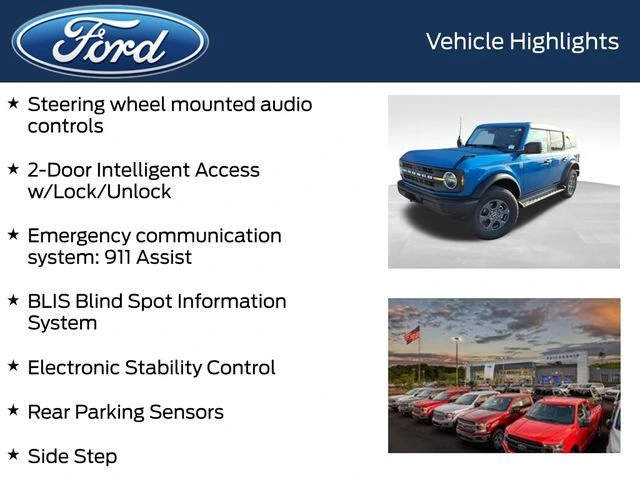 Ford

Vehicle Highlights

★ Steering wheel mounted audio controls

★ 2-Door Intelligent Access w/Lock/Unlock

★ Emergency communication system: 911 Assist

★ BLIS Blind Spot Information System

★ Electronic Stability Control

★ Rear Parking Sensors

★ Side Step